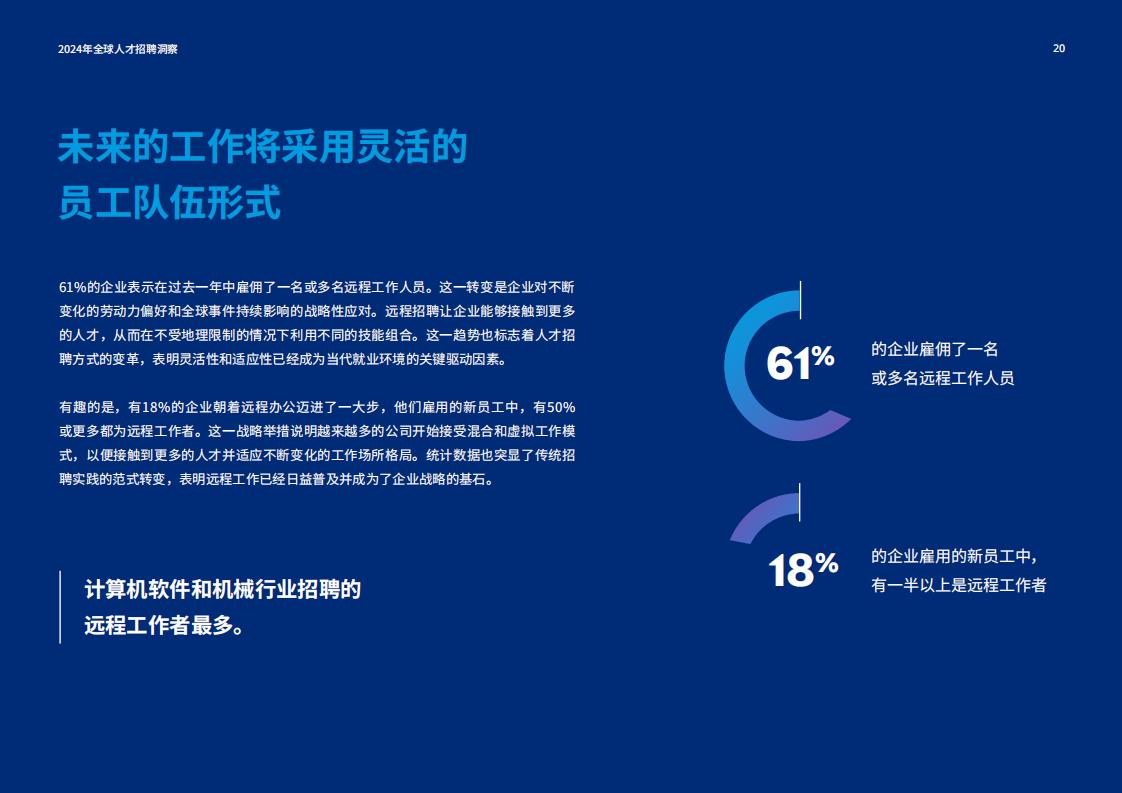 2024年全球人才招聘洞察

20

未来的工作将采用灵活的员工队伍形式

61%的企业表示在过去一年中雇佣了一名或多名远程工作人员。这一转变是企业对不断变化的劳动力偏好和全球事件持续影响的战略性应对。远程招聘让企业能够接触到更多的人才，从而在不受地理限制的情况下利用不同的技能组合。这一趋势也标志着人才招聘方式的变革，表明灵活性和适应性已经成为当代就业环境的关键驱动因素。

有趣的是，有18%的企业朝着远程办公迈进了一大步，他们雇用的新员工中，有50%或更多都为远程工作者。这一战略举措说明越来越多的公司开始接受混合和虚拟工作模式，以便接触到更多的人才并适应不断变化的工作场所格局。统计数据也突显了传统招聘实践的范式转变，表明远程工作已经日益普及并成为了企业战略的基石。

计算机软件和机械行业招聘的远程工作者最多。

61%

的企业雇佣了一名或多名远程工作人员

18%

的企业雇用的新员工中，有一半以上是远程工作者